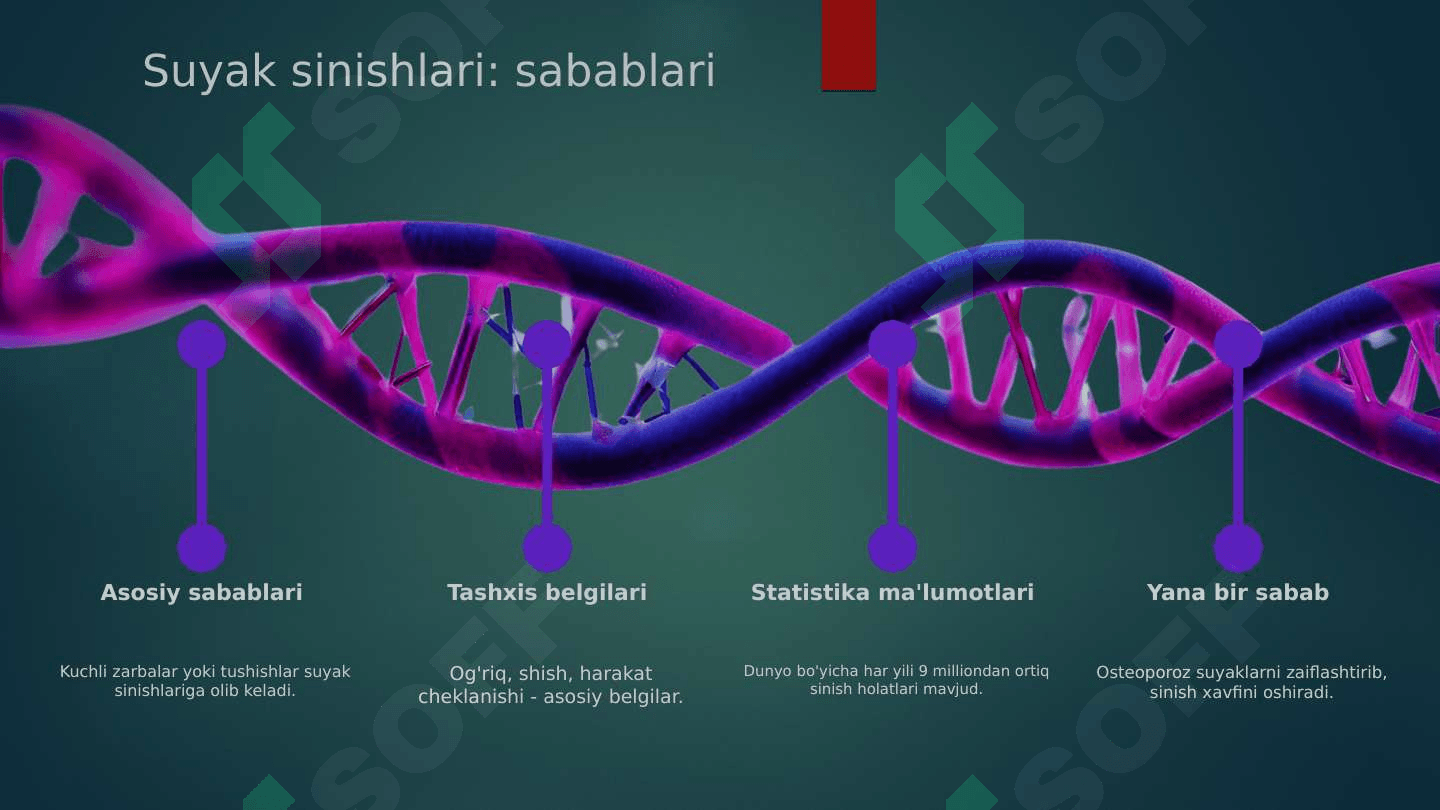 Suyak sinishlari: sabablari

Asosiy sabablari

Kuchli zarbalar yoki tushishlar suyak sinishlariga olib keladi.

Tashxis belgilari

Og'riq, shish, harakat cheklanishi - asosiy belgilar.

Statistika ma'lumotlari

Dunyo bo'yicha har yili 9 milliondan ortiq sinish holatlari mavjud.

Yana bir sabab

Osteoporoz suyaklarni zaiflashtirib, sinish xavfini oshiradi.